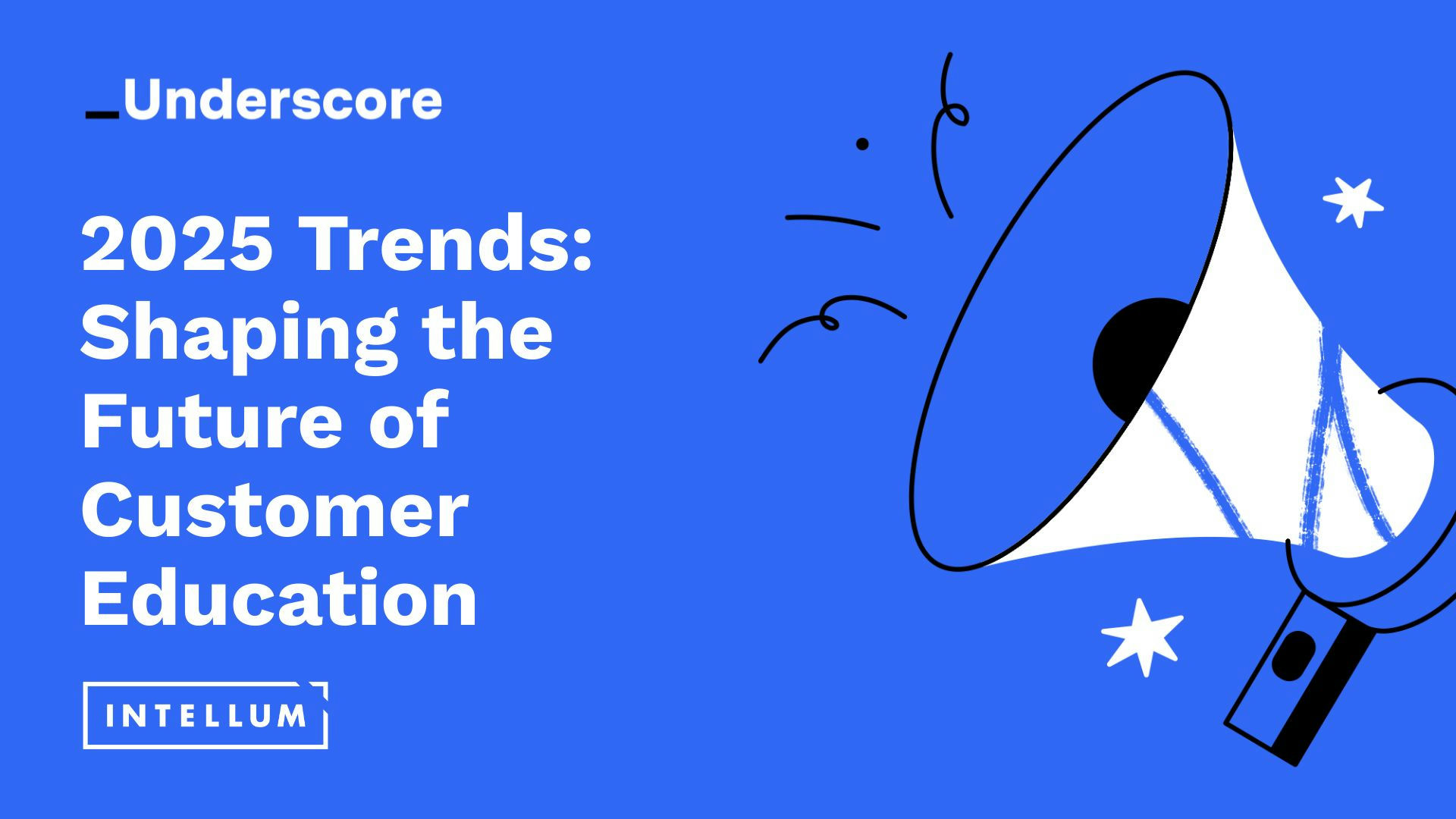 _Underscore

2025 Trends: Shaping the Future of Customer Education

INTELLUM